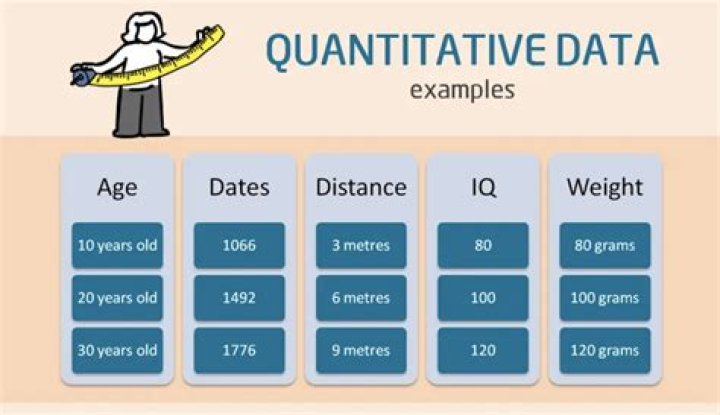 QUANTITATIVE DATA
examples

| Age | Dates | Distance | IQ | Weight |
|---|---|---|---|---|
| 10 years old | 1066 | 3 metres | 80 | 80 grams |
| 20 years old | 1492 | 6 metres | 100 | 100 grams |
| 30 years old | 1776 | 9 metres | 120 | 120 grams |